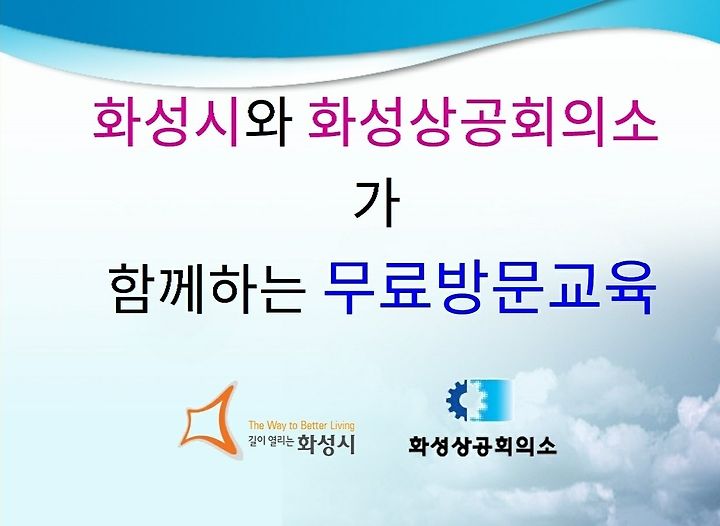 화성시와 화성상공회의소
가
함께하는 무료방문교육

The Way to Better Living
길이 열리는 화성시

화성상공회의소